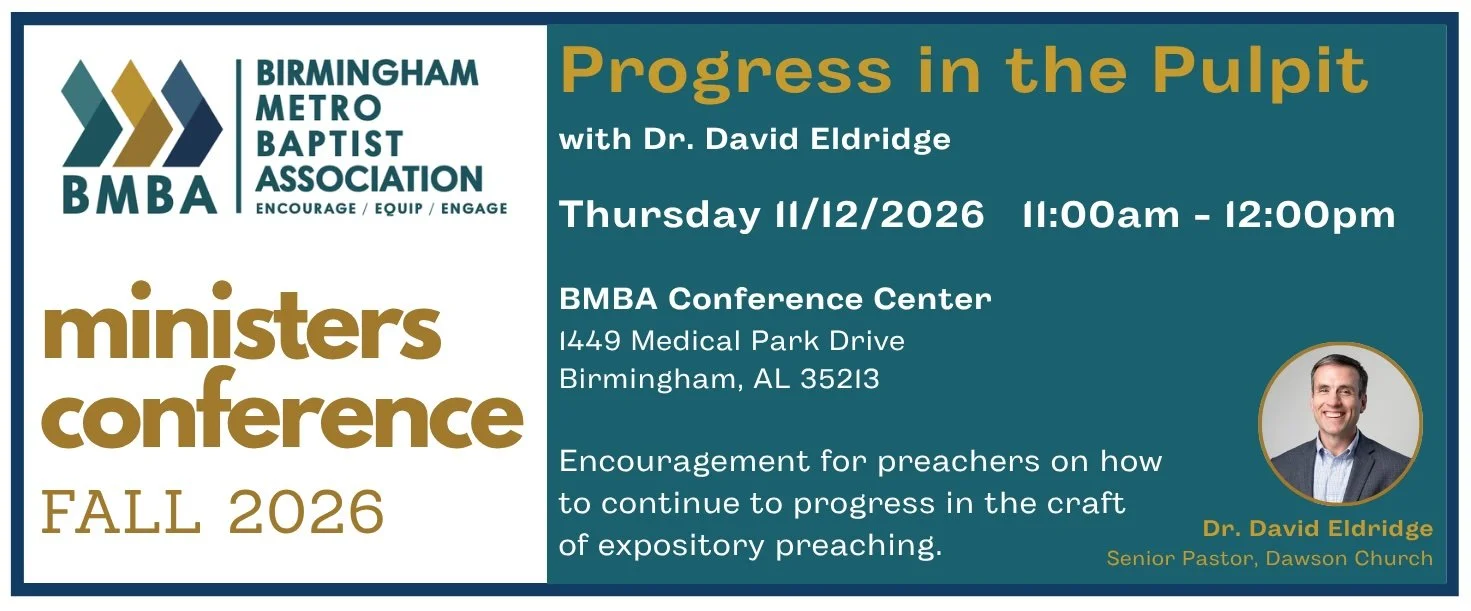 BMBA
BIRMINGHAM METRO BAPTIST ASSOCIATION
ENCOURAGE / EQUIP / ENGAGE

ministers conference
FALL 2026

Progress in the Pulpit
with Dr. David Eldridge

Thursday 11/12/2026 11:00am - 12:00pm

BMBA Conference Center
1449 Medical Park Drive
Birmingham, AL 35213

Encouragement for preachers on how to continue to progress in the craft of expository preaching.

Dr. David Eldridge
Senior Pastor, Dawson Church